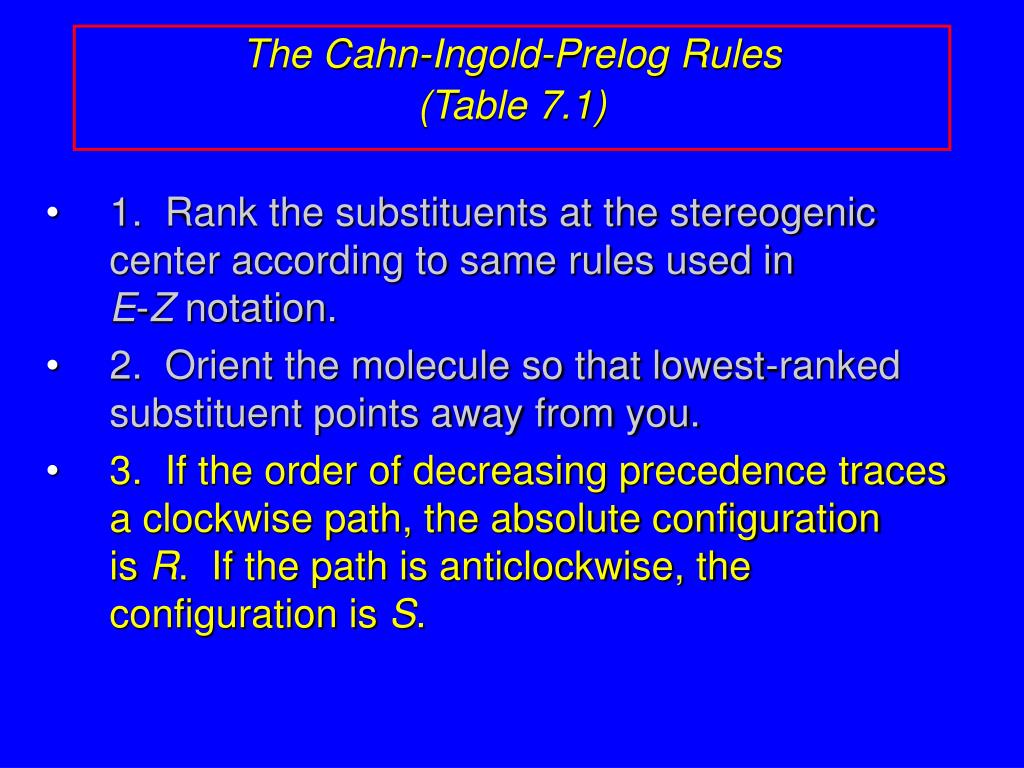 The Cahn-Ingold-Prelog Rules
(Table 7.1)

• 1. Rank the substituents at the stereogenic center according to same rules used in E-Z notation.

• 2. Orient the molecule so that lowest-ranked substituent points away from you.

• 3. If the order of decreasing precedence traces a clockwise path, the absolute configuration is R. If the path is anticlockwise, the configuration is S.